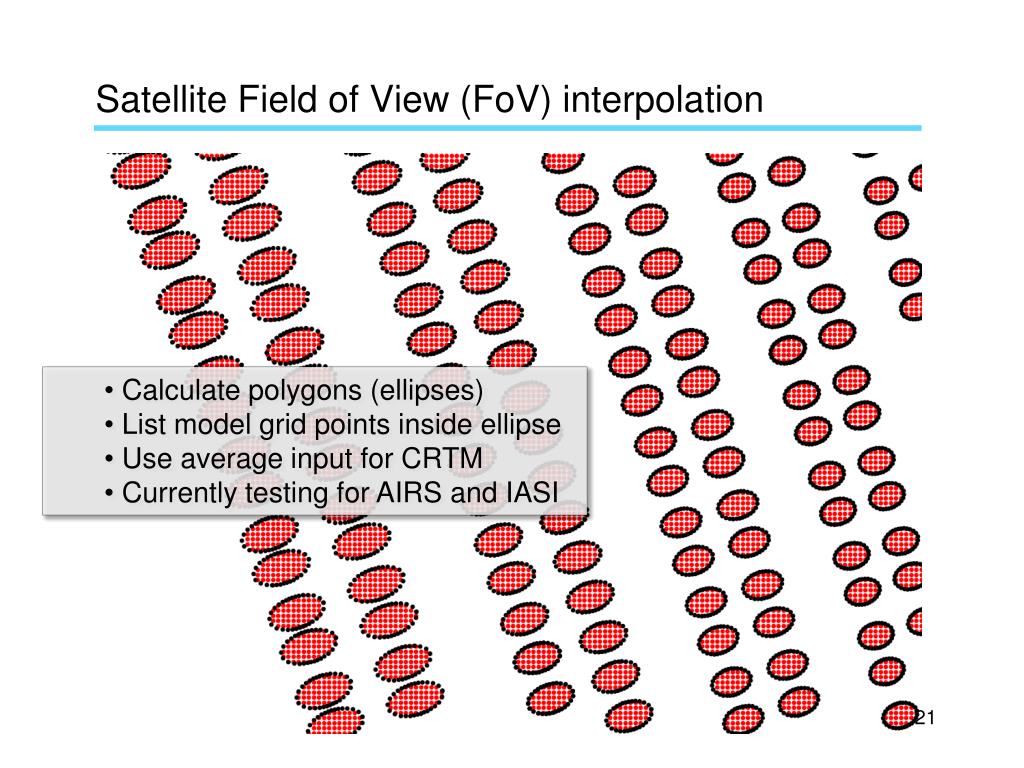 Satellite Field of View (FoV) interpolation

• Calculate polygons (ellipses)
• List model grid points inside ellipse
• Use average input for CRTM
• Currently testing for AIRS and IASI

21